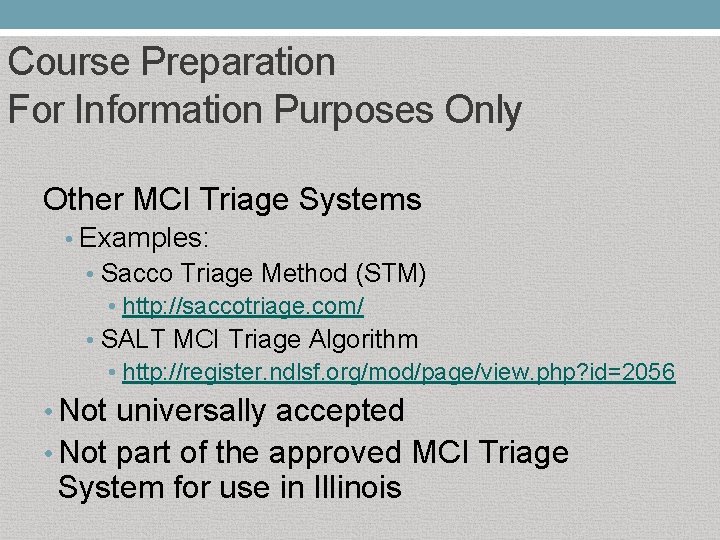 Course Preparation
For Information Purposes Only

Other MCI Triage Systems
• Examples:
• Sacco Triage Method (STM)
• http://saccotriage.com/
• SALT MCI Triage Algorithm
• http://register.ndlsf.org/mod/page/view.php?id=2056
• Not universally accepted
• Not part of the approved MCI Triage System for use in Illinois